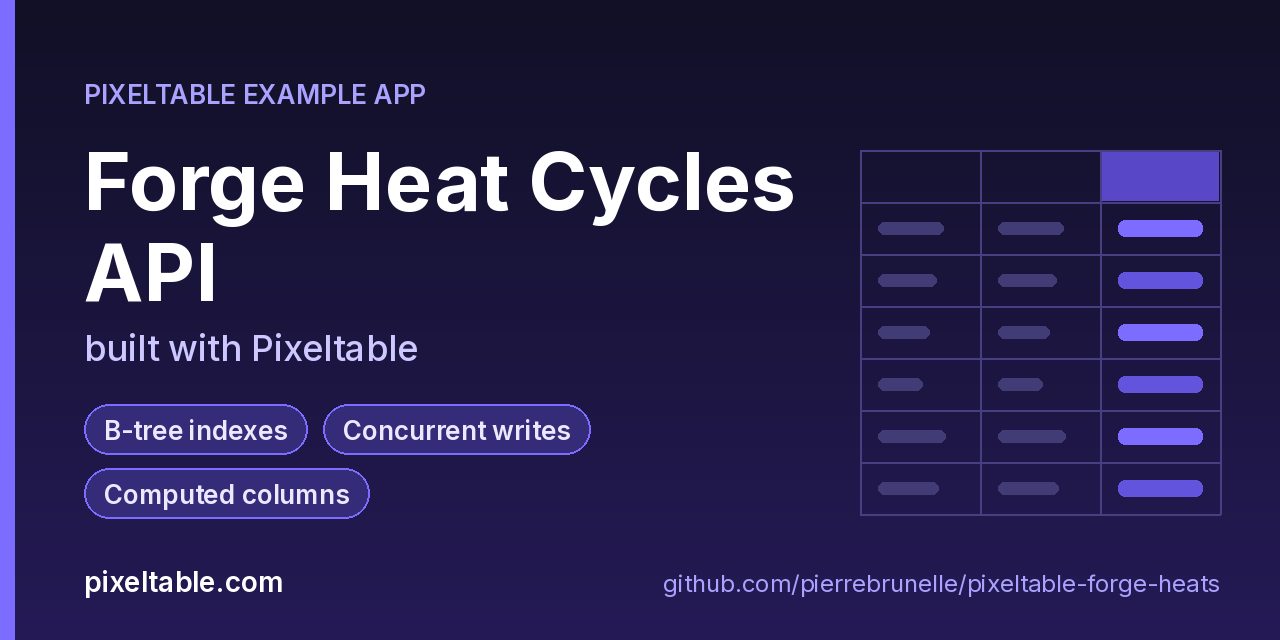 PIXELTABLE EXAMPLE APP

Forge Heat Cycles API

built with Pixeltable

B-tree indexes

Concurrent writes

Computed columns

pixeltable.com

github.com/pierrebrunelle/pixeltable-forge-heats